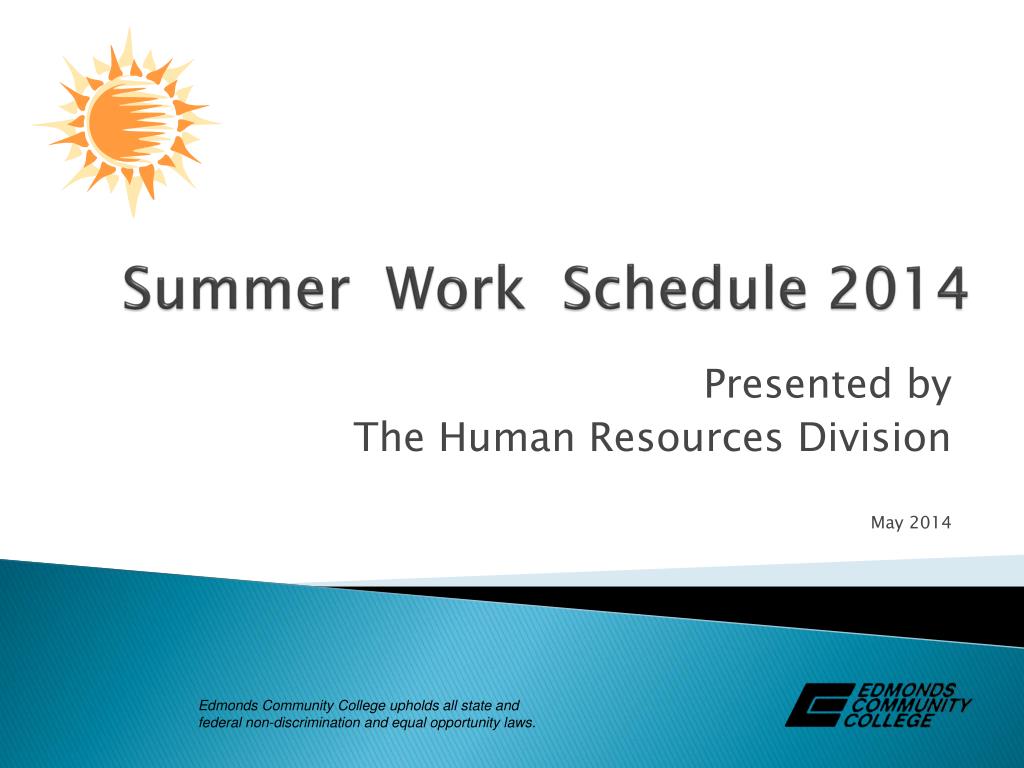 Summer Work Schedule 2014

Presented by
The Human Resources Division

May 2014

Edmonds Community College upholds all state and federal non-discrimination and equal opportunity laws.

EDMONDS
COMMUNITY
COLLEGE